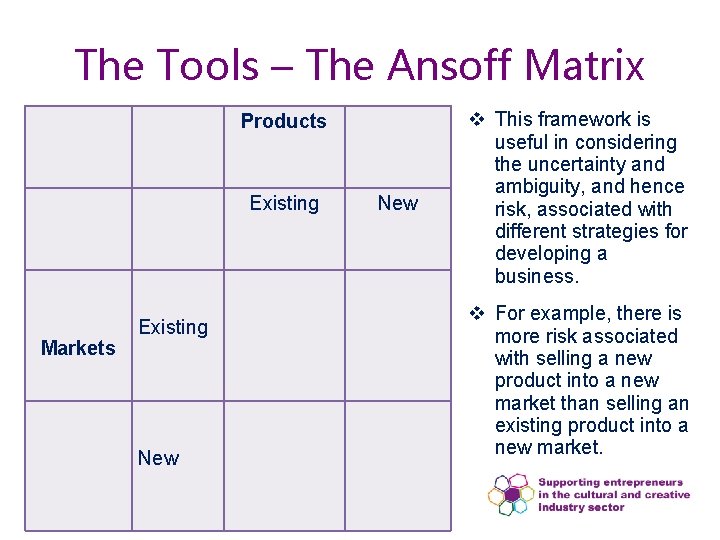 The Tools – The Ansoff Matrix

|  |  | Products |  |
|---|---|---|---|
|  |  | Existing | New |
| Markets | Existing |  |  |
|  | New |  |  |

❖ This framework is useful in considering the uncertainty and ambiguity, and hence risk, associated with different strategies for developing a business.

❖ For example, there is more risk associated with selling a new product into a new market than selling an existing product into a new market.

Supporting entrepreneurs in the cultural and creative industry sector